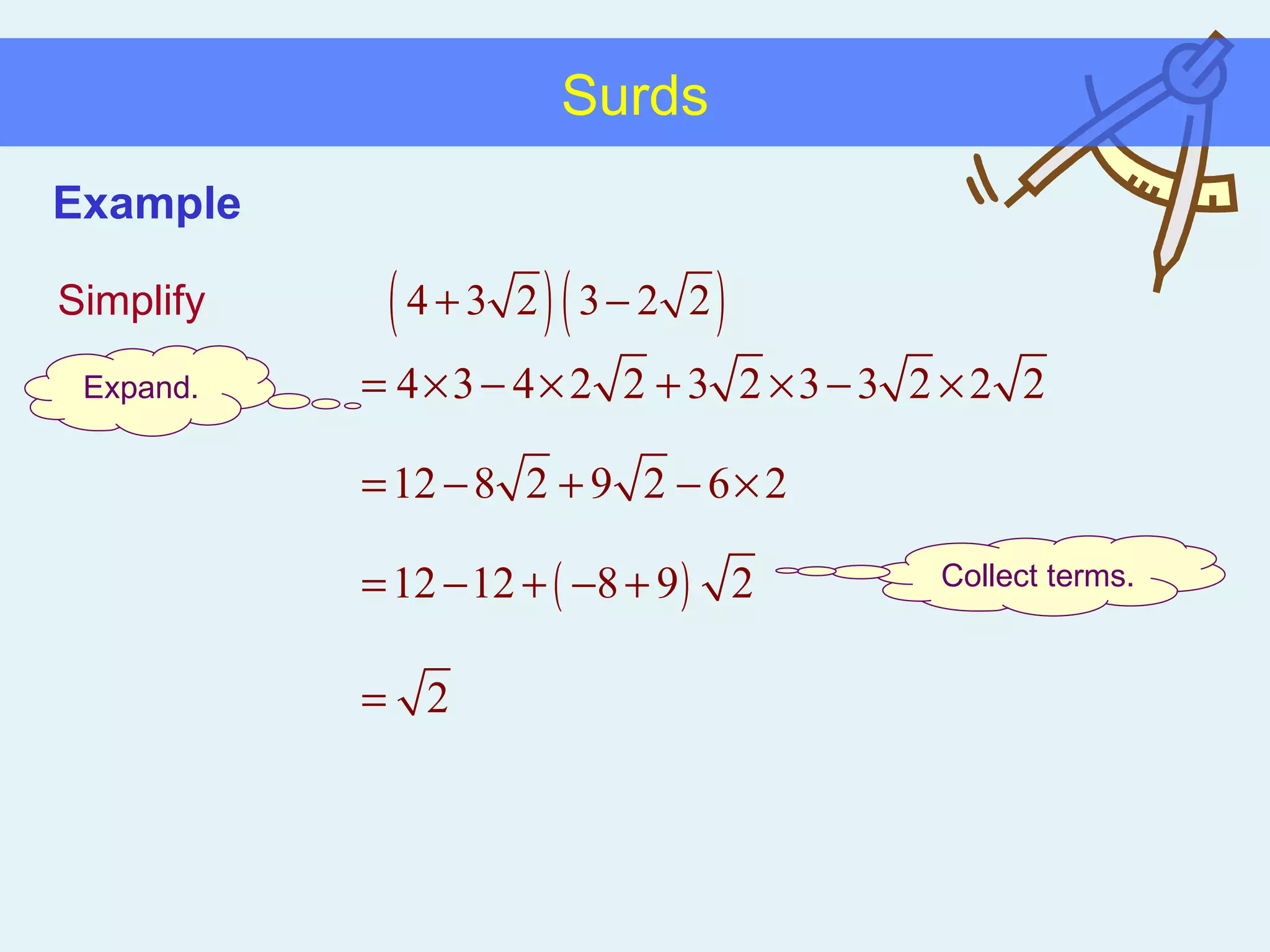 Surds

Example

Simplify $\left(4+3\sqrt{2}\right)\left(3-2\sqrt{2}\right)$

Expand.

$=4\times3-4\times2\sqrt{2}+3\sqrt{2}\times3-3\sqrt{2}\times2\sqrt{2}$

$=12-8\sqrt{2}+9\sqrt{2}-6\times2$

$=12-12+\left(-8+9\right)\sqrt{2}$

Collect terms.

$=\sqrt{2}$